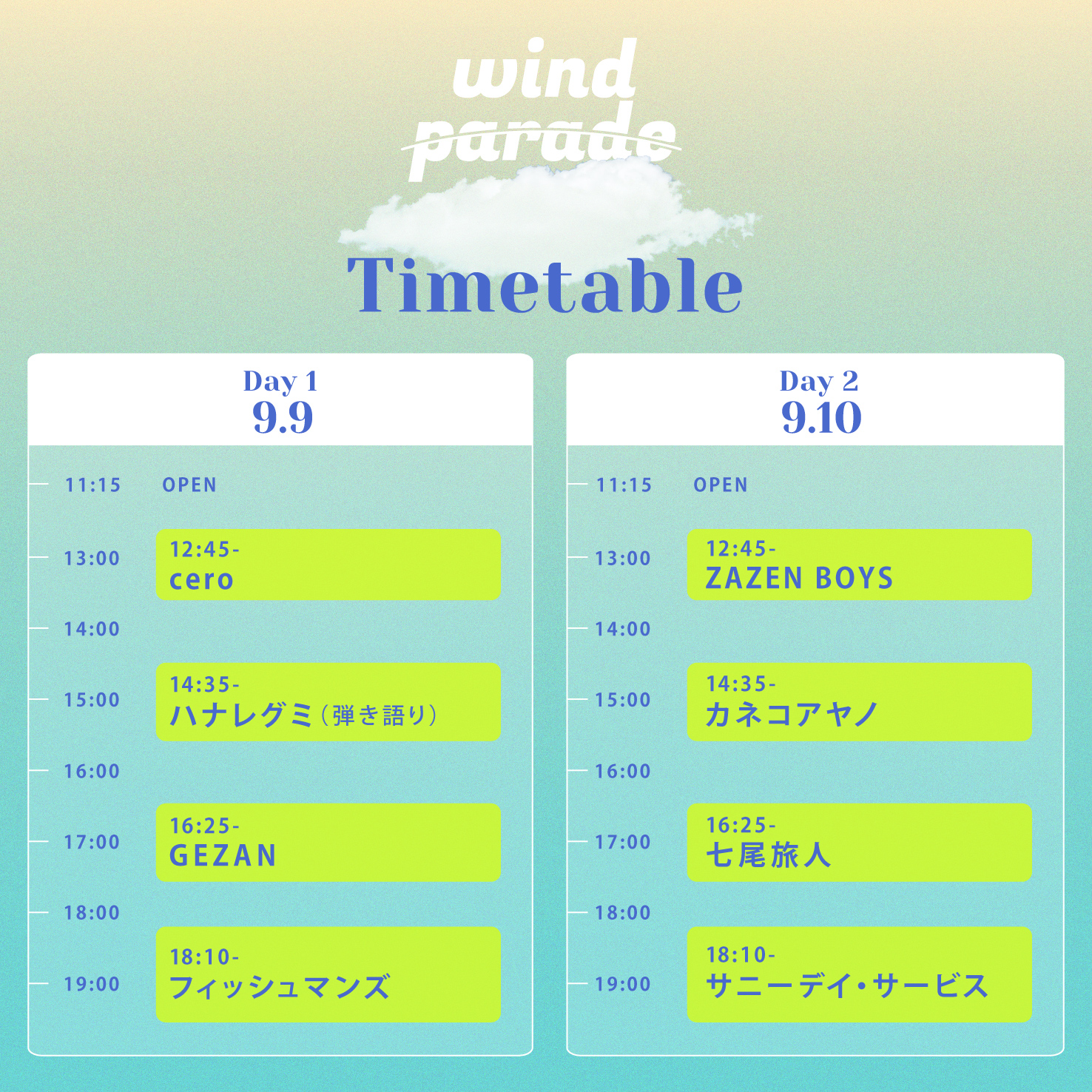 wind parade

Timetable

Day 1
9.9

11:15 OPEN
13:00
12:45-
cero
14:00
15:00
14:35-
ハナレグミ（弾き語り）
16:00
17:00
16:25-
GEZAN
18:00
19:00
18:10-
フィッシュマンズ

Day 2
9.10

11:15 OPEN
13:00
12:45-
ZAZEN BOYS
14:00
15:00
14:35-
カネコアヤノ
16:00
17:00
16:25-
七尾旅人
18:00
19:00
18:10-
サニーデイ・サービス